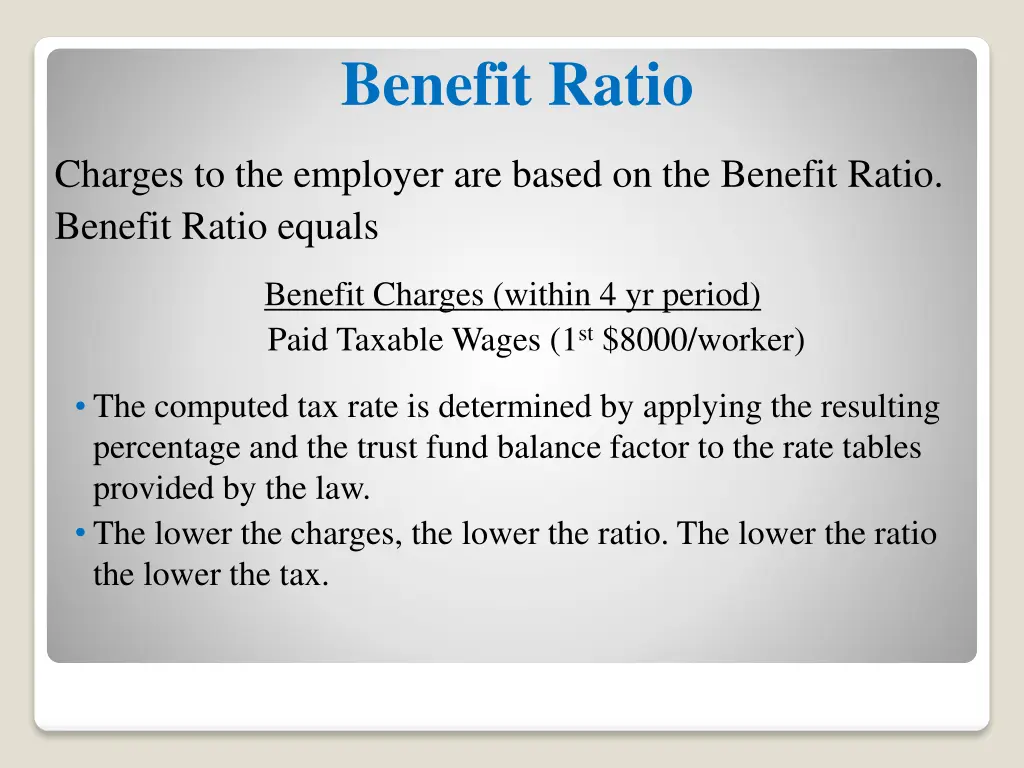 Benefit Ratio

Charges to the employer are based on the Benefit Ratio. Benefit Ratio equals

Benefit Charges (within 4 yr period)
Paid Taxable Wages (1st $8000/worker)

• The computed tax rate is determined by applying the resulting percentage and the trust fund balance factor to the rate tables provided by the law.
• The lower the charges, the lower the ratio. The lower the ratio the lower the tax.